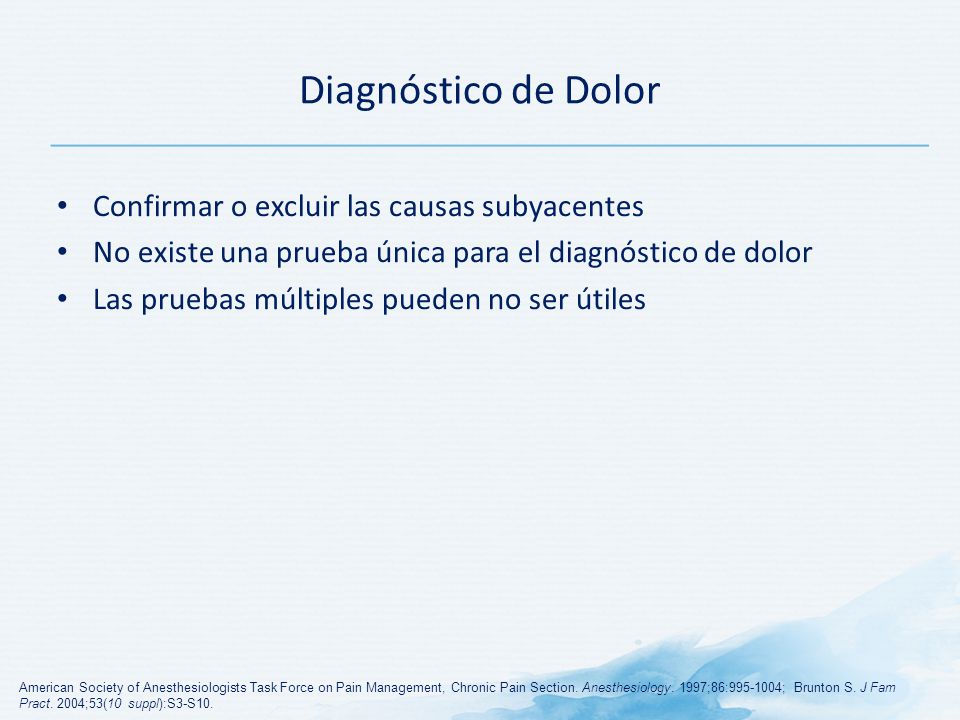 Diagnóstico de Dolor

• Confirmar o excluir las causas subyacentes
• No existe una prueba única para el diagnóstico de dolor
• Las pruebas múltiples pueden no ser útiles

American Society of Anesthesiologists Task Force on Pain Management, Chronic Pain Section. Anesthesiology. 1997;86:995-1004; Brunton S. J Fam Pract. 2004;53(10 suppl):S3-S10.